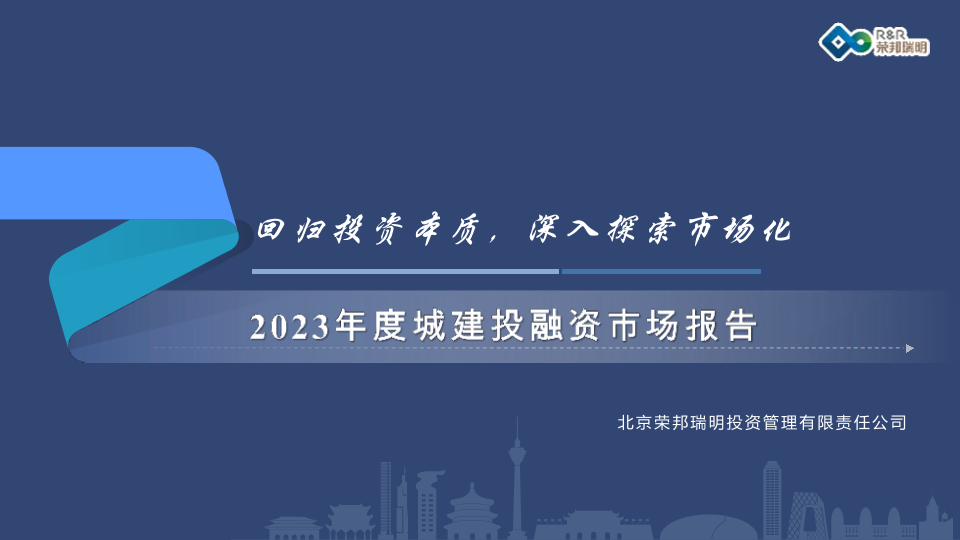 R&R 荣邦瑞明

回归投资本质，深入探索市场化

2023年度城建投融资市场报告

北京荣邦瑞明投资管理有限责任公司